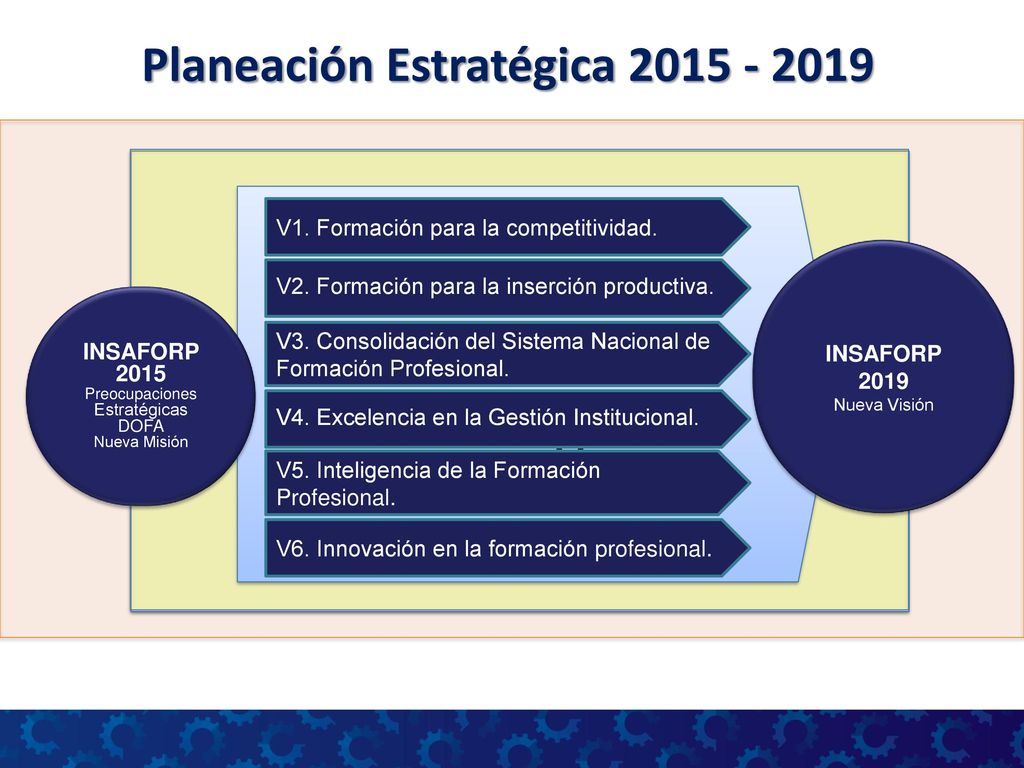 Planeación Estratégica 2015 - 2019

INSAFORP
2015
Preocupaciones Estratégicas
DOFA
Nueva Misión

V1. Formación para la competitividad.

V2. Formación para la inserción productiva.

V3. Consolidación del Sistema Nacional de Formación Profesional.

V4. Excelencia en la Gestión Institucional.

V5. Inteligencia de la Formación Profesional.

V6. Innovación en la formación profesional.

INSAFORP
2019
Nueva Visión